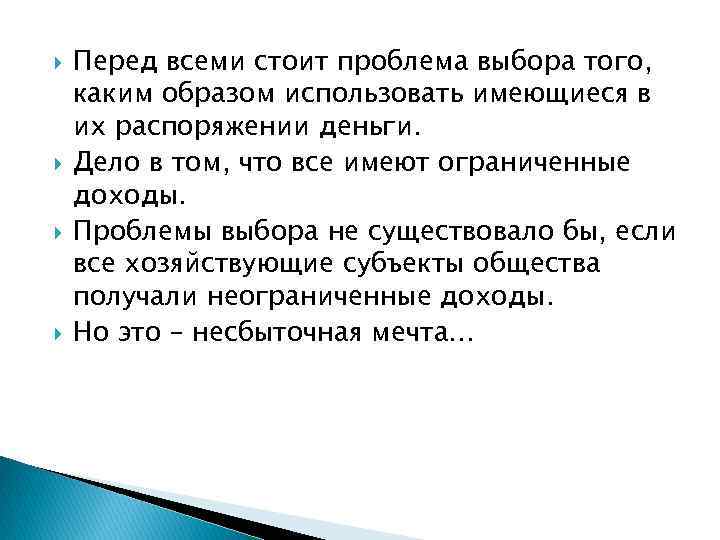 Перед всеми стоит проблема выбора того, каким образом использовать имеющиеся в их распоряжении деньги.

Дело в том, что все имеют ограниченные доходы.

Проблемы выбора не существовало бы, если все хозяйствующие субъекты общества получали неограниченные доходы.

Но это – несбыточная мечта…